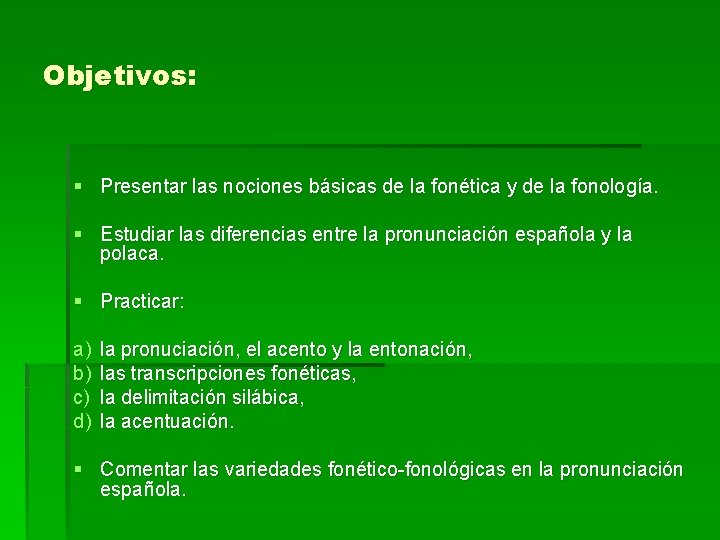 Objetivos:

▪ Presentar las nociones básicas de la fonética y de la fonología.

▪ Estudiar las diferencias entre la pronunciación española y la polaca.

▪ Practicar:

a) la pronuciación, el acento y la entonación,
b) las transcripciones fonéticas,
c) la delimitación silábica,
d) la acentuación.

▪ Comentar las variedades fonético-fonológicas en la pronunciación española.